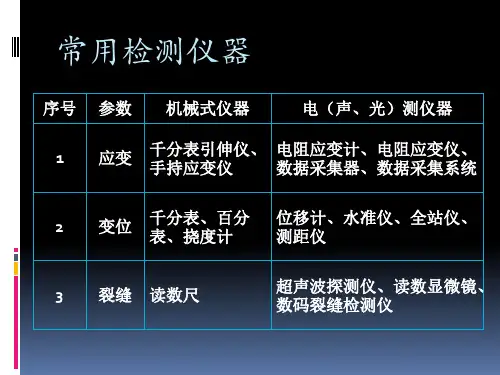 常用检测仪器

| 序号 | 参数 | 机械式仪器 | 电（声、光）测仪器 |
|---|---|---|---|
| 1 | 应变 | 千分表引伸仪、手持应变仪 | 电阻应变计、电阻应变仪、数据采集器、数据采集系统 |
| 2 | 变位 | 千分表、百分表、挠度计 | 位移计、水准仪、全站仪、测距仪 |
| 3 | 裂缝 | 读数尺 | 超声波探测仪、读数显微镜、数码裂缝检测仪 |